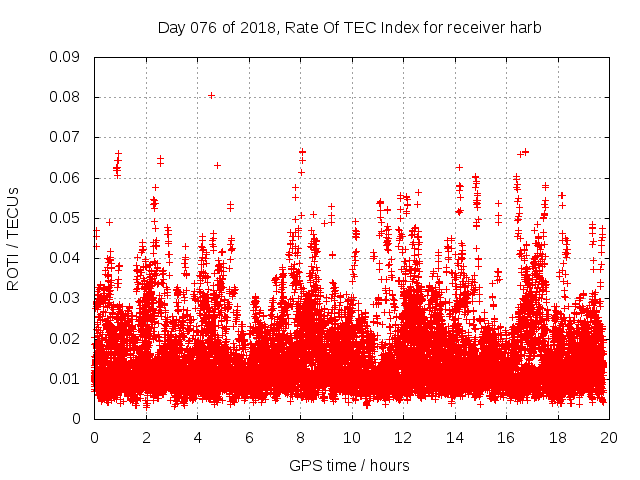 Day 076 of 2018, Rate Of TEC Index for receiver harb

ROTI / TECUs

0.09
0.08
0.07
0.06
0.05
0.04
0.03
0.02
0.01
0

0 2 4 6 8 10 12 14 16 18 20

GPS time / hours